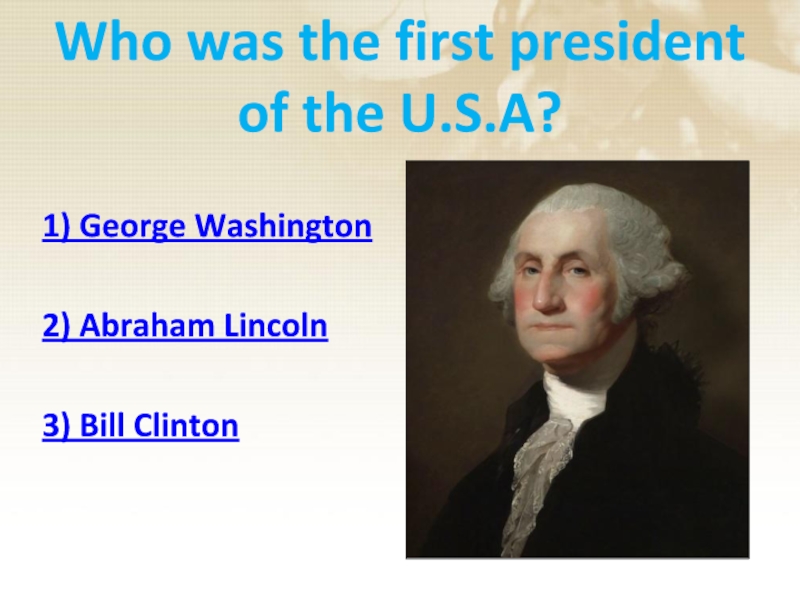 Who was the first president of the U.S.A?

1) George Washington

2) Abraham Lincoln

3) Bill Clinton